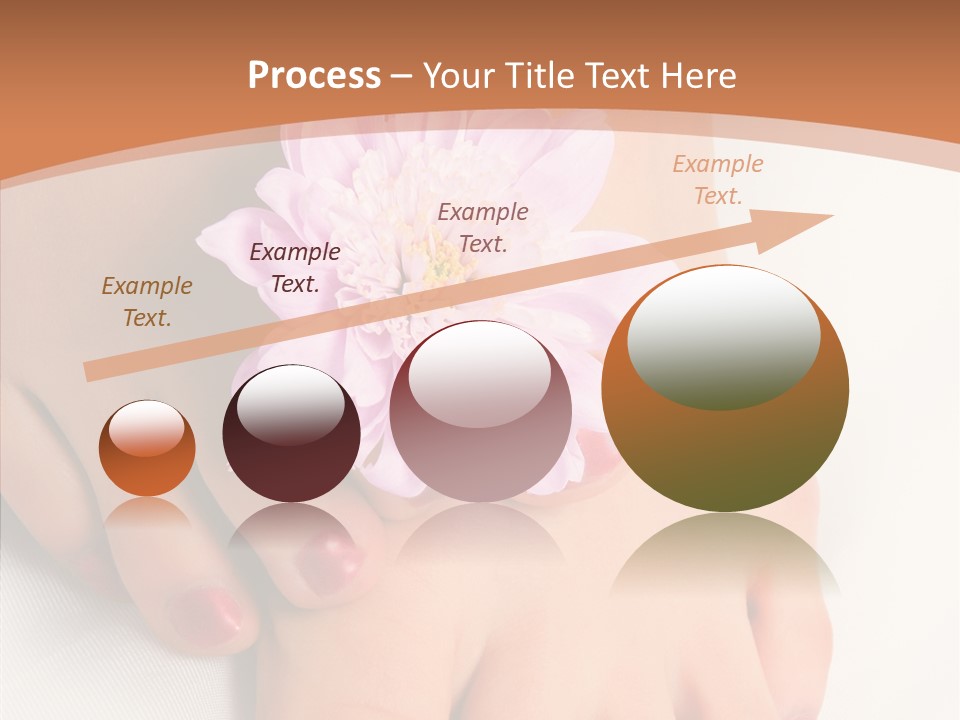 Process – Your Title Text Here

Example Text.

Example Text.

Example Text.

Example Text.